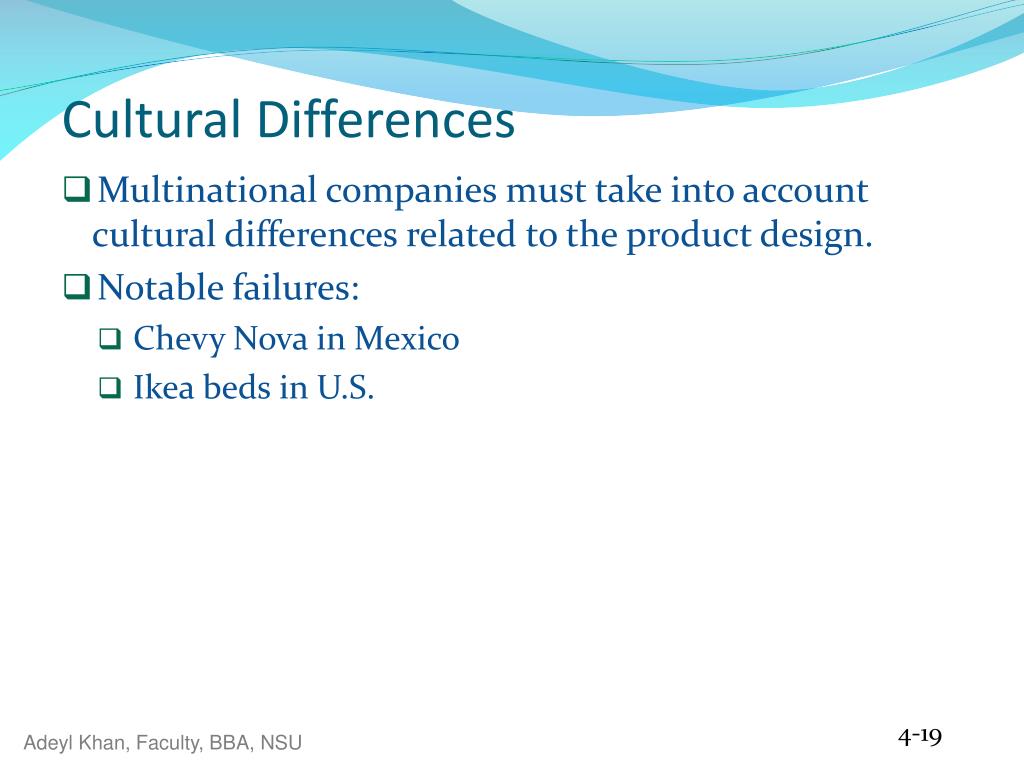 Cultural Differences

❑ Multinational companies must take into account cultural differences related to the product design.

❑ Notable failures:

❑ Chevy Nova in Mexico

❑ Ikea beds in U.S.

Adeyl Khan, Faculty, BBA, NSU

4-19